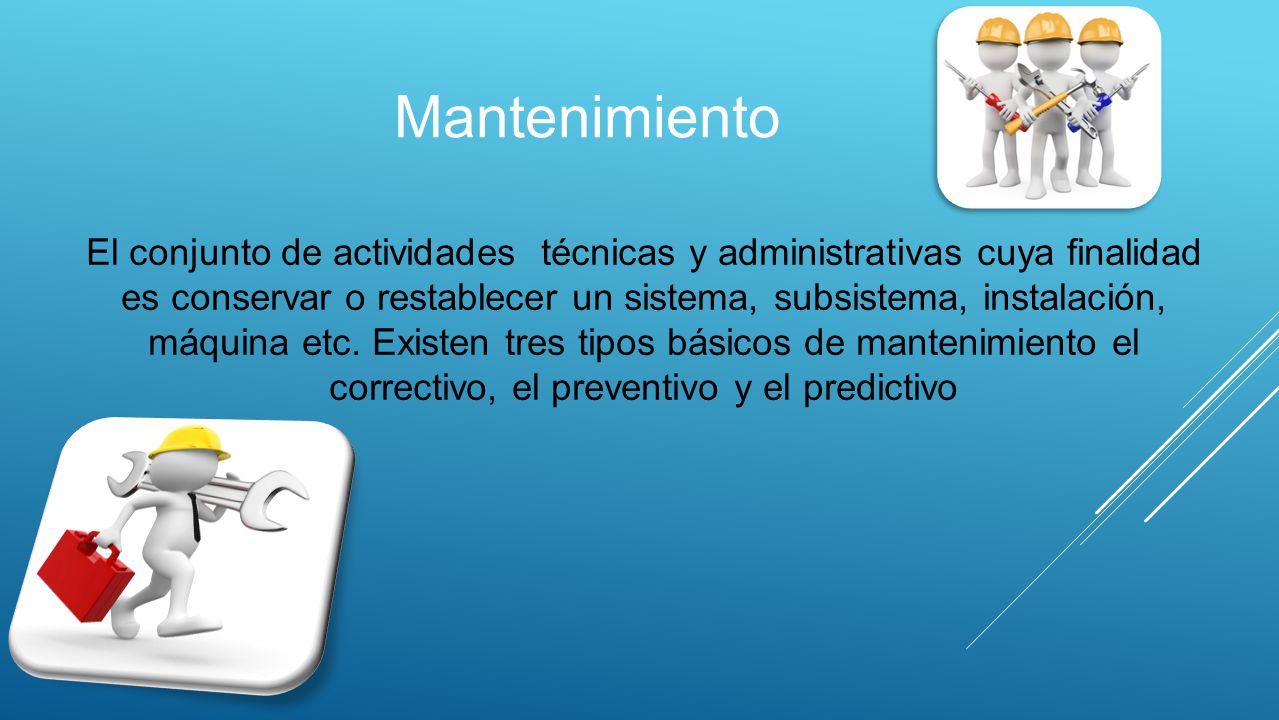 Mantenimiento

El conjunto de actividades técnicas y administrativas cuya finalidad es conservar o restablecer un sistema, subsistema, instalación, máquina etc. Existen tres tipos básicos de mantenimiento el correctivo, el preventivo y el predictivo